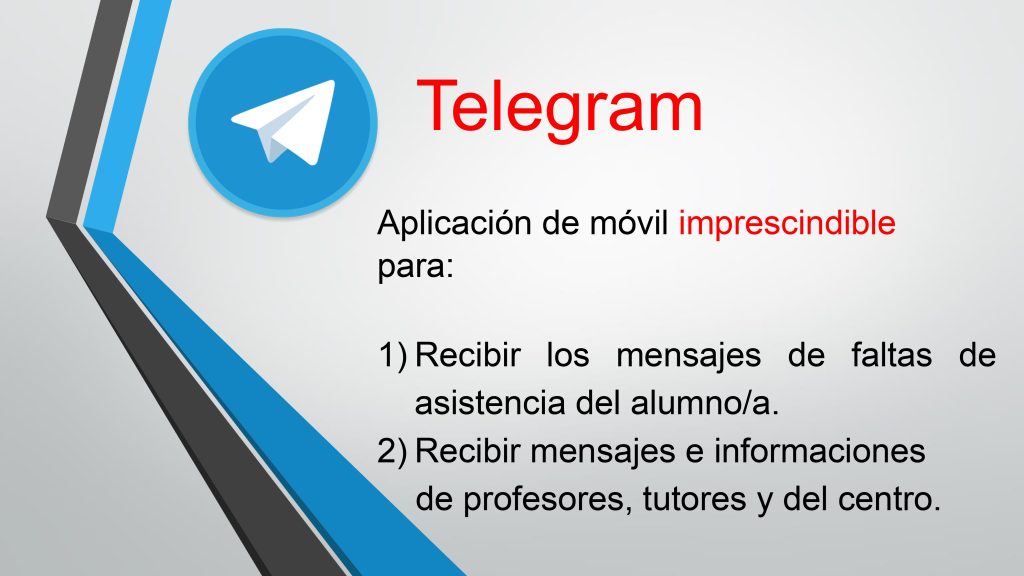 Telegram

Aplicación de móvil imprescindible para:

1) Recibir los mensajes de faltas de asistencia del alumno/a.
2) Recibir mensajes e informaciones de profesores, tutores y del centro.